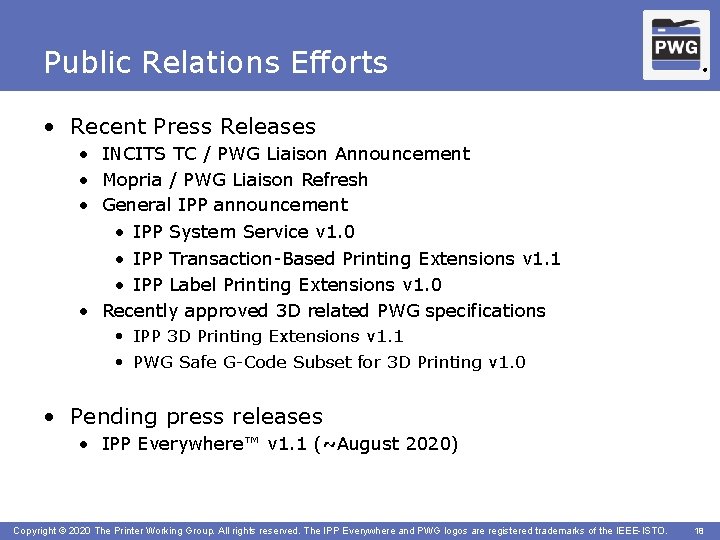 Public Relations Efforts

PWG

• Recent Press Releases
  • INCITS TC / PWG Liaison Announcement
  • Mopria / PWG Liaison Refresh
  • General IPP announcement
    • IPP System Service v1.0
    • IPP Transaction-Based Printing Extensions v1.1
    • IPP Label Printing Extensions v1.0
  • Recently approved 3D related PWG specifications
    • IPP 3D Printing Extensions v1.1
    • PWG Safe G-Code Subset for 3D Printing v1.0

• Pending press releases
  • IPP Everywhere™ v1.1 (~August 2020)

Copyright © 2020 The Printer Working Group. All rights reserved. The IPP Everywhere and PWG logos are registered trademarks of the IEEE-ISTO. 18